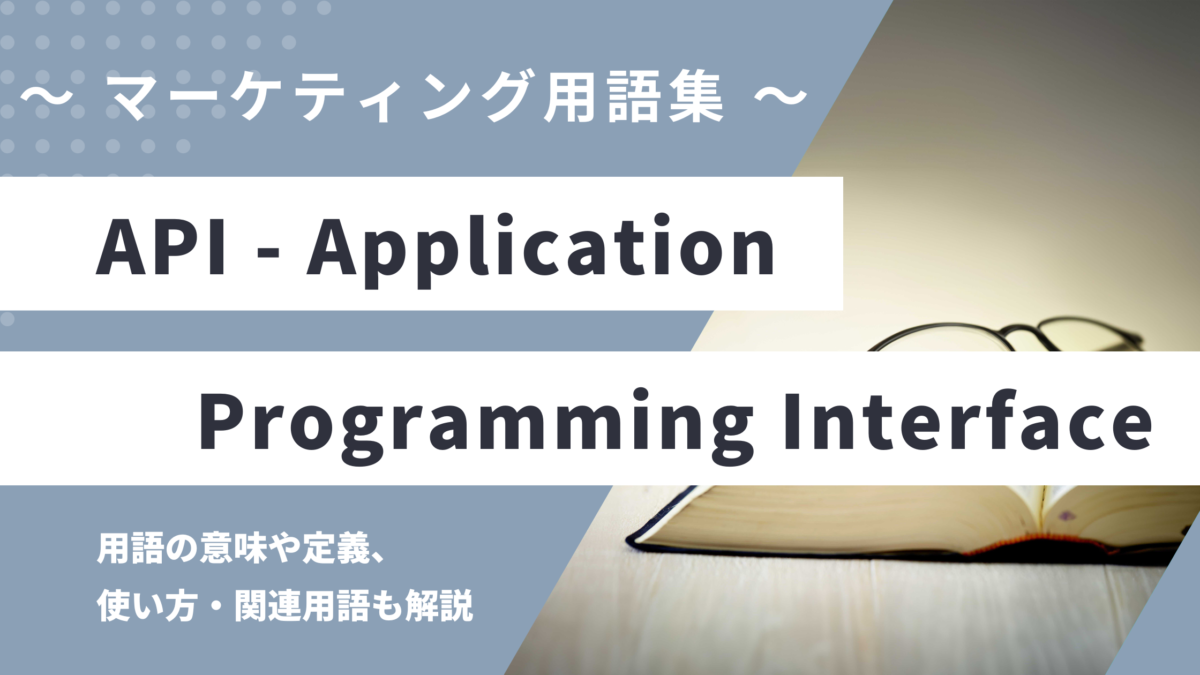 ～ マーケティング用語集 ～

API - Application

Programming Interface

用語の意味や定義、
使い方・関連用語も解説